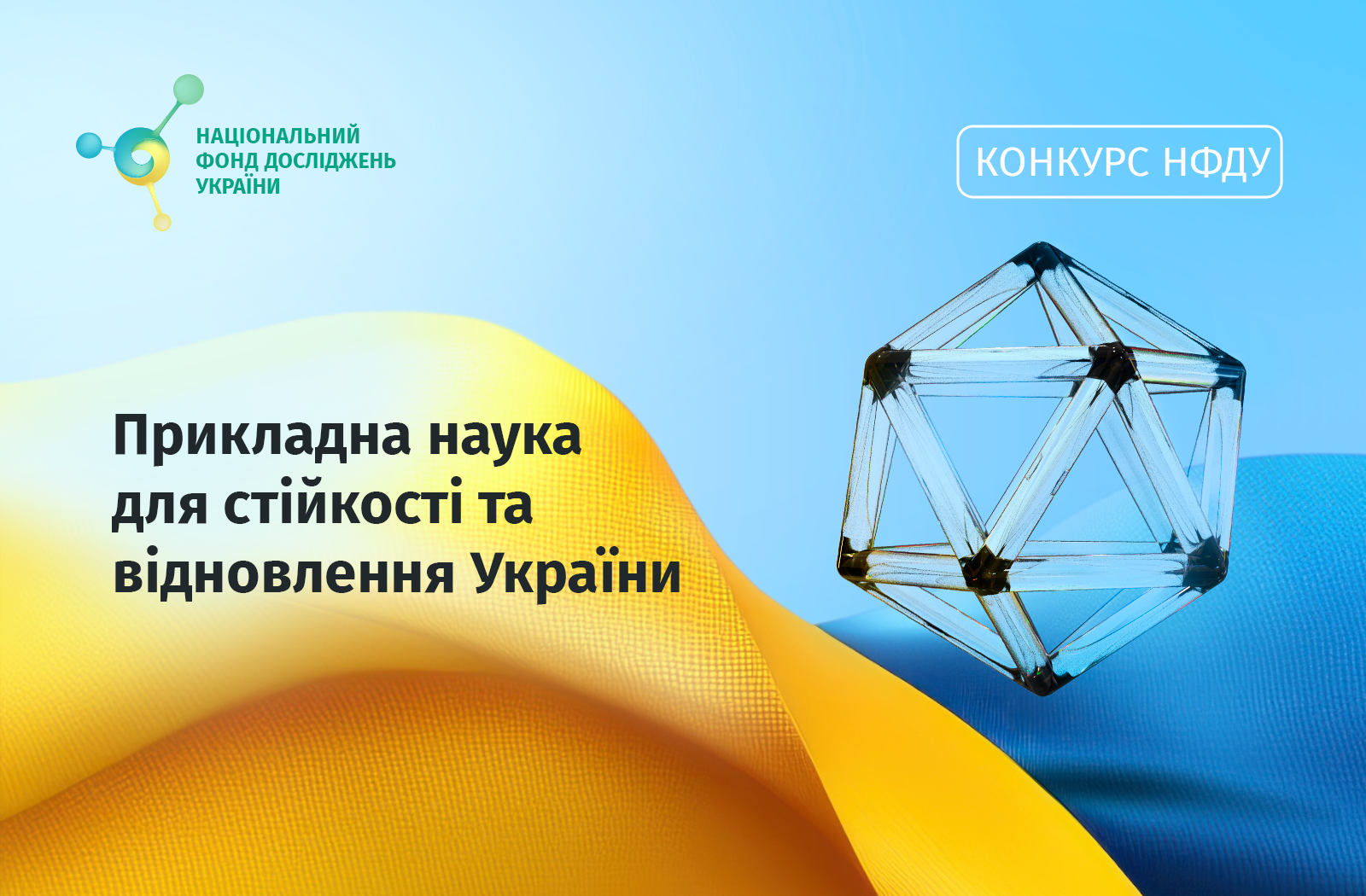 НАЦІОНАЛЬНИЙ
ФОНД ДОСЛІДЖЕНЬ
УКРАЇНИ

КОНКУРС НФДУ

Прикладна наука для стійкості та відновлення України